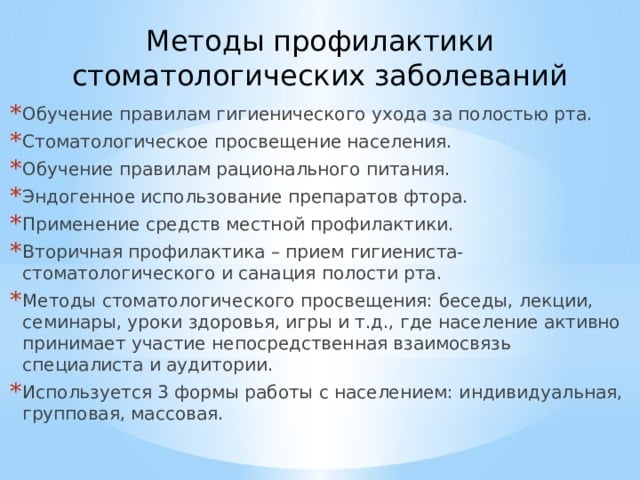 Методы профилактики стоматологических заболеваний

*Обучение правилам гигиенического ухода за полостью рта.

*Стоматологическое просвещение населения.

*Обучение правилам рационального питания.

*Эндогенное использование препаратов фтора.

*Применение средств местной профилактики.

*Вторичная профилактика – прием гигиениста-стоматологического и санация полости рта.

*Методы стоматологического просвещения: беседы, лекции, семинары, уроки здоровья, игры и т.д., где население активно принимает участие непосредственная взаимосвязь специалиста и аудитории.

*Используется 3 формы работы с населением: индивидуальная, групповая, массовая.